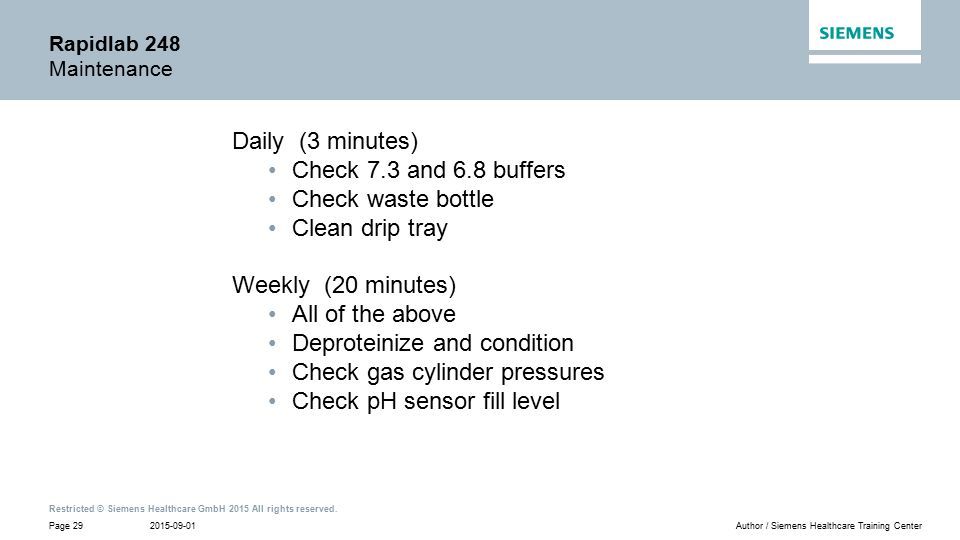 Rapidlab 248
Maintenance

SIEMENS

Daily (3 minutes)
• Check 7.3 and 6.8 buffers
• Check waste bottle
• Clean drip tray

Weekly (20 minutes)
• All of the above
• Deproteinize and condition
• Check gas cylinder pressures
• Check pH sensor fill level

Restricted © Siemens Healthcare GmbH 2015 All rights reserved.

Page 29 2015-09-01 Author / Siemens Healthcare Training Center